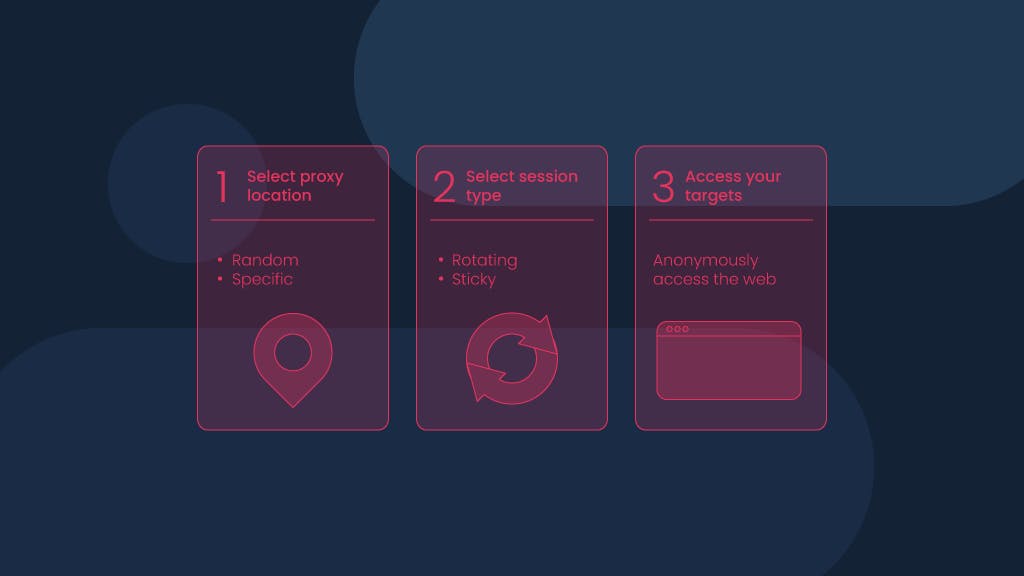 1 Select proxy location

• Random
• Specific

2 Select session type

• Rotating
• Sticky

3 Access your targets

Anonymously access the web